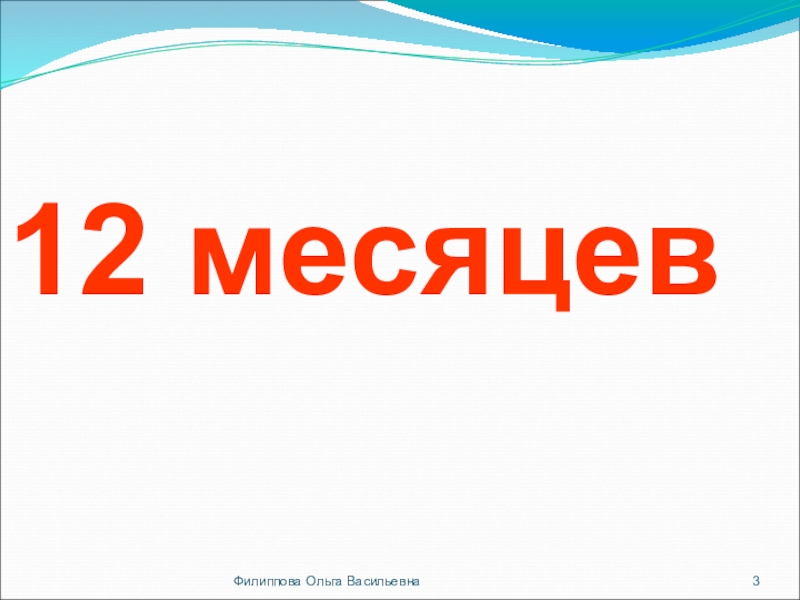 12 месяцев

Филиппова Ольга Васильевна

3